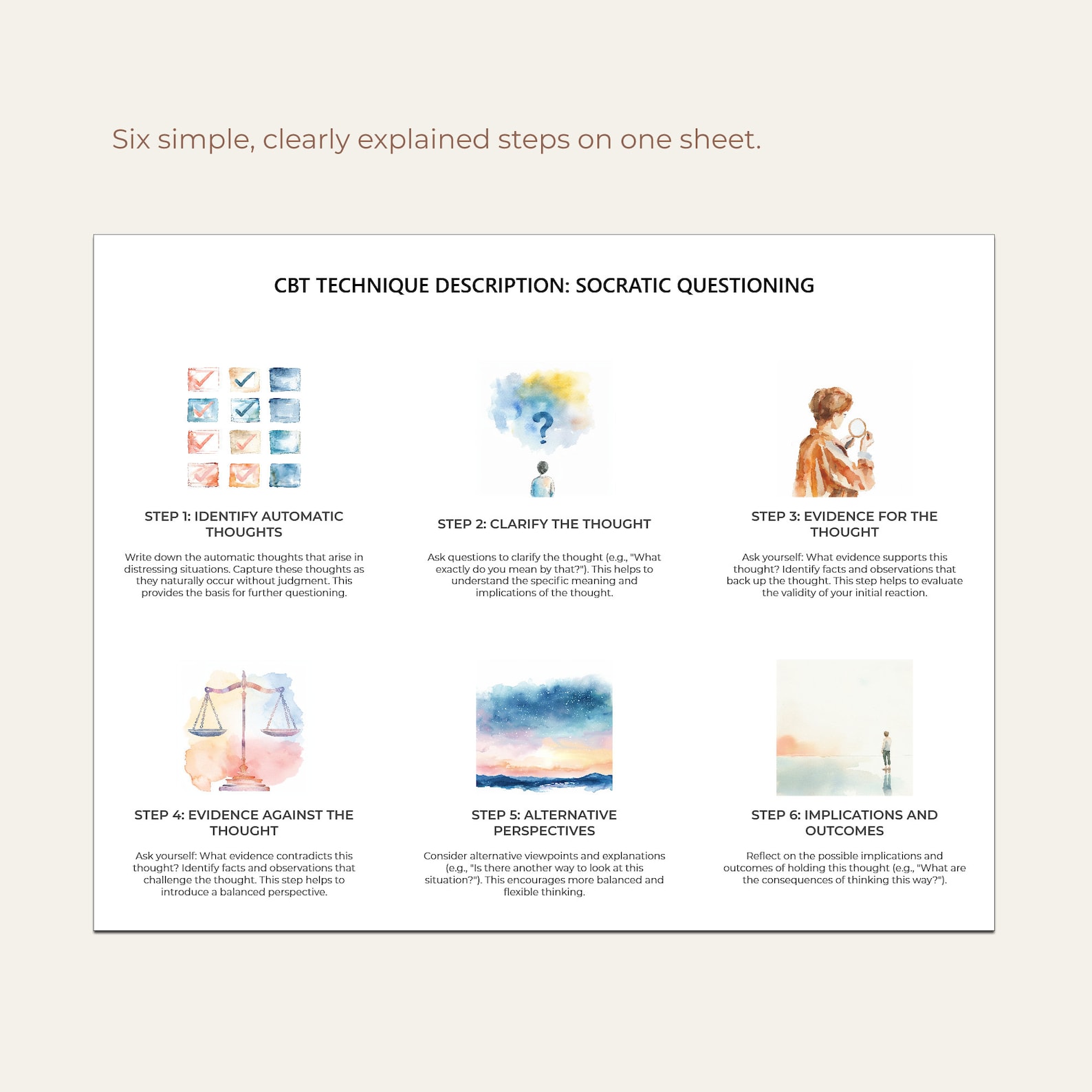 Six simple, clearly explained steps on one sheet.

CBT TECHNIQUE DESCRIPTION: SOCRATIC QUESTIONING

STEP 1: IDENTIFY AUTOMATIC THOUGHTS

Write down the automatic thoughts that arise in distressing situations. Capture these thoughts as they naturally occur without judgment. This provides the basis for further questioning.

STEP 2: CLARIFY THE THOUGHT

Ask questions to clarify the thought (e.g., "What exactly do you mean by that?"). This helps to understand the specific meaning and implications of the thought.

STEP 3: EVIDENCE FOR THE THOUGHT

Ask yourself: What evidence supports this thought? Identify facts and observations that back up the thought. This step helps to evaluate the validity of your initial reaction.

STEP 4: EVIDENCE AGAINST THE THOUGHT

Ask yourself: What evidence contradicts this thought? Identify facts and observations that challenge the thought. This step helps to introduce a balanced perspective.

STEP 5: ALTERNATIVE PERSPECTIVES

Consider alternative viewpoints and explanations (e.g., "Is there another way to look at this situation?"). This encourages more balanced and flexible thinking.

STEP 6: IMPLICATIONS AND OUTCOMES

Reflect on the possible implications and outcomes of holding this thought (e.g., "What are the consequences of thinking this way?").